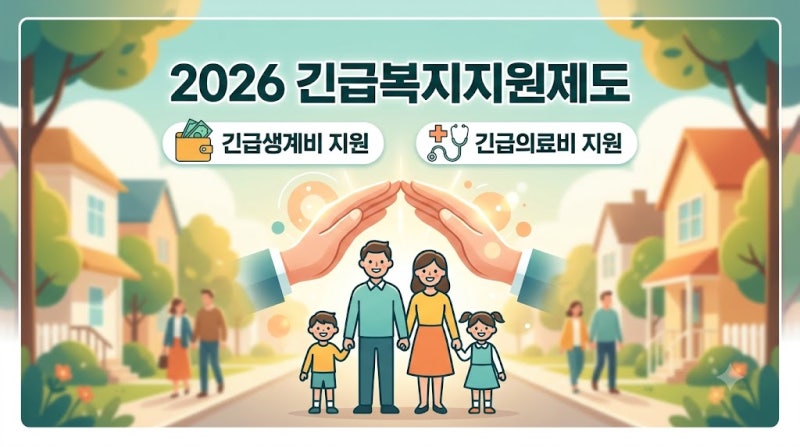 2026 긴급복지지원제도

긴급생계비 지원

긴급의료비 지원